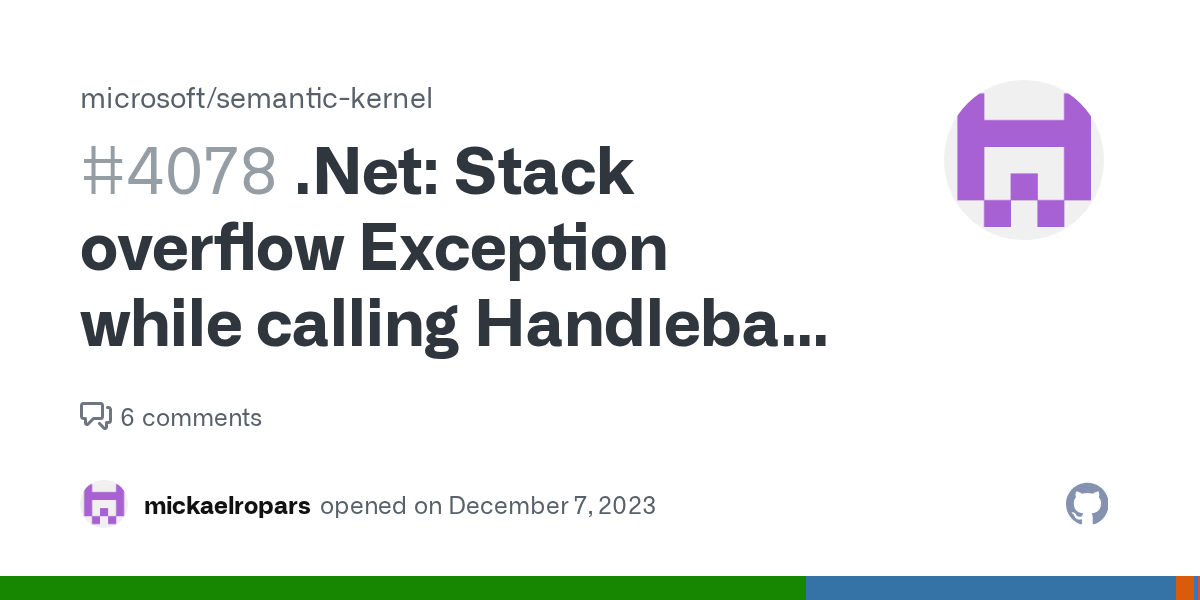 microsoft/semantic-kernel

#4078 .Net: Stack overflow Exception while calling Handleba...

6 comments

mickaelropars opened on December 7, 2023